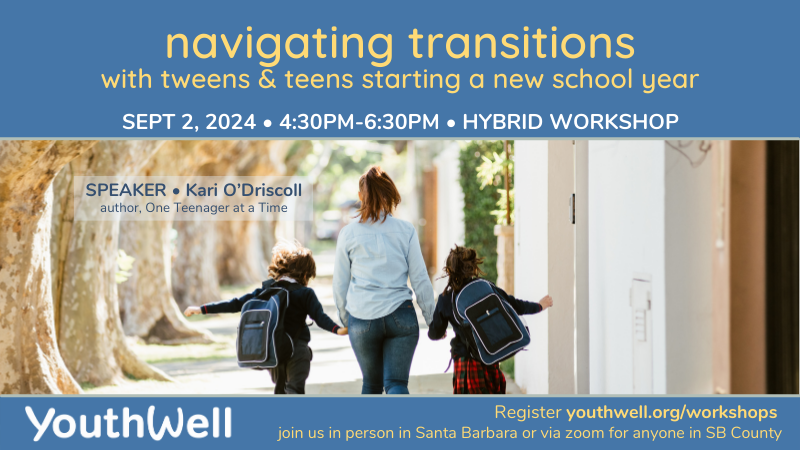 navigating transitions
with tweens & teens starting a new school year

SEPT 2, 2024 • 4:30PM-6:30PM • HYBRID WORKSHOP

SPEAKER • Kari O'Driscoll
author, One Teenager at a Time

YouthWell

Register youthwell.org/workshops
join us in person in Santa Barbara or via zoom for anyone in SB County